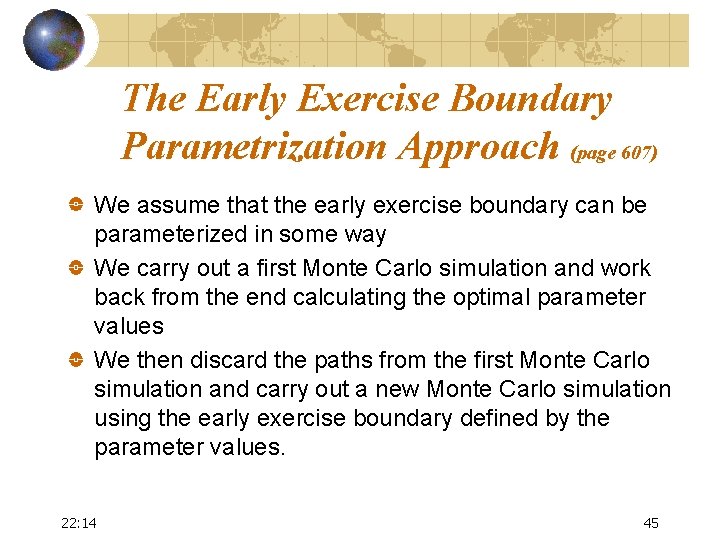 The Early Exercise Boundary Parametrization Approach (page 607)

We assume that the early exercise boundary can be parameterized in some way

We carry out a first Monte Carlo simulation and work back from the end calculating the optimal parameter values

We then discard the paths from the first Monte Carlo simulation and carry out a new Monte Carlo simulation using the early exercise boundary defined by the parameter values.

22:14

45